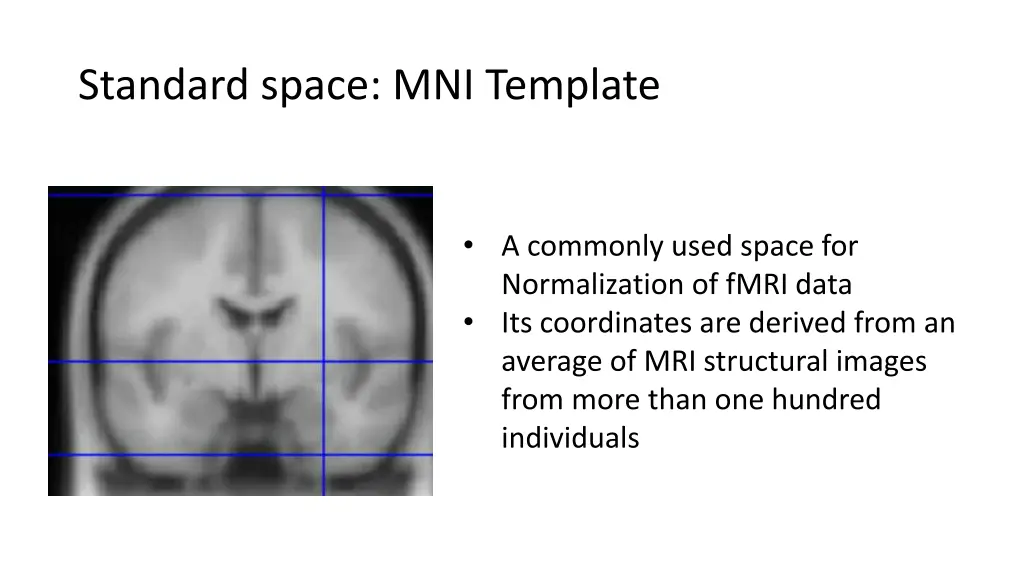 Standard space: MNI Template

• A commonly used space for Normalization of fMRI data
• Its coordinates are derived from an average of MRI structural images from more than one hundred individuals